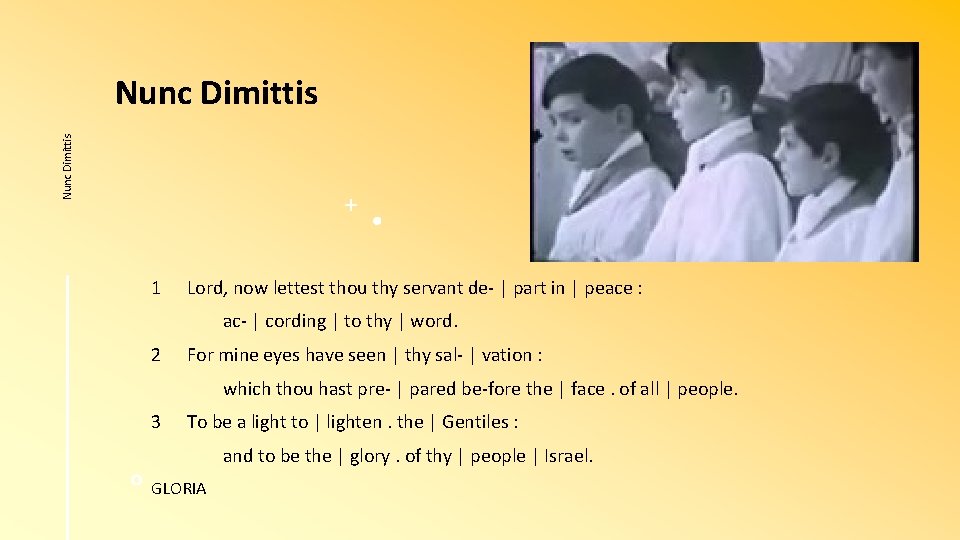 Nunc Dimittis

Nunc Dimittis

1 Lord, now lettest thou thy servant de- | part in | peace :

ac- | cording | to thy | word.

2 For mine eyes have seen | thy sal- | vation :

which thou hast pre- | pared be-fore the | face . of all | people.

3 To be a light to | lighten . the | Gentiles :

and to be the | glory . of thy | people | Israel.

GLORIA